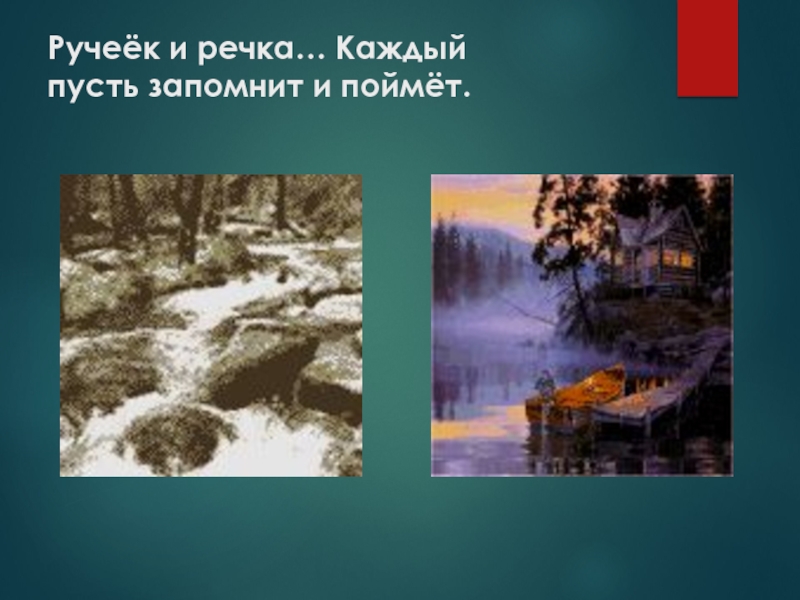 Ручеёк и речка… Каждый пусть запомнит и поймёт.